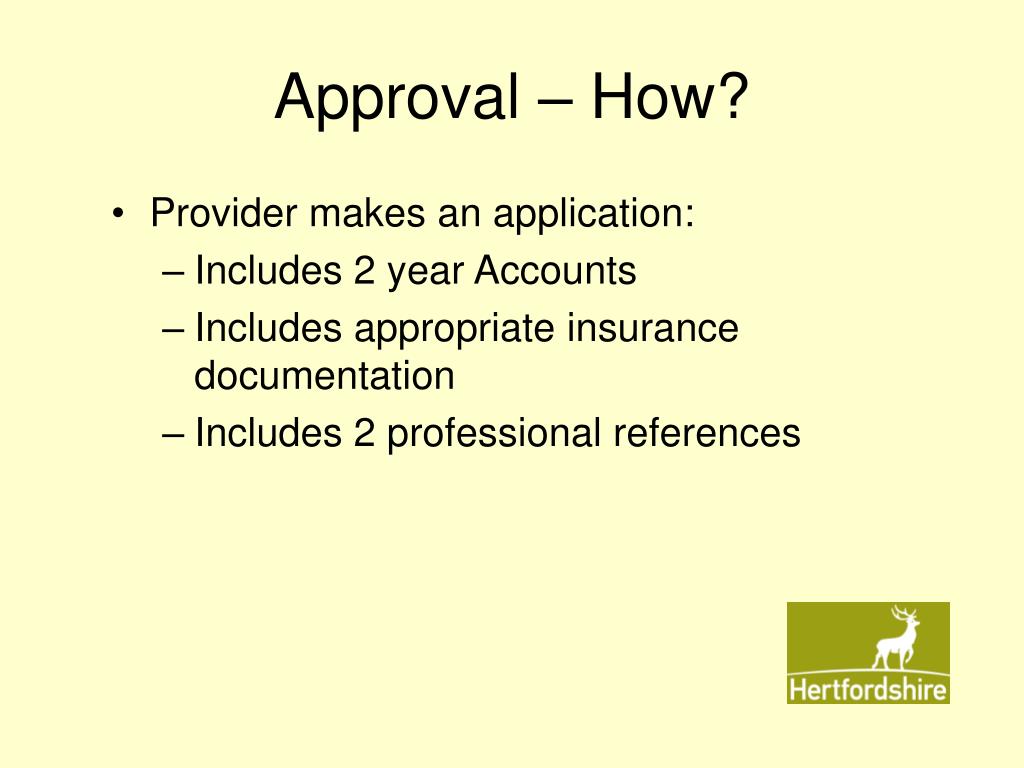 Approval – How?

• Provider makes an application:
– Includes 2 year Accounts
– Includes appropriate insurance documentation
– Includes 2 professional references

Hertfordshire